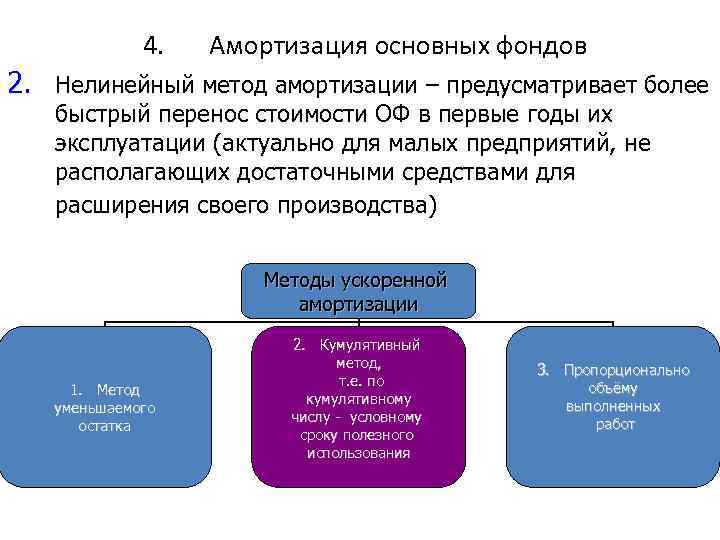 4. Амортизация основных фондов

2. Нелинейный метод амортизации – предусматривает более быстрый перенос стоимости ОФ в первые годы их эксплуатации (актуально для малых предприятий, не располагающих достаточными средствами для расширения своего производства)

Методы ускоренной амортизации

1. Метод уменьшаемого остатка

2. Кумулятивный метод, т.е. по кумулятивному числу - условному сроку полезного использования

3. Пропорционально объёму выполненных работ